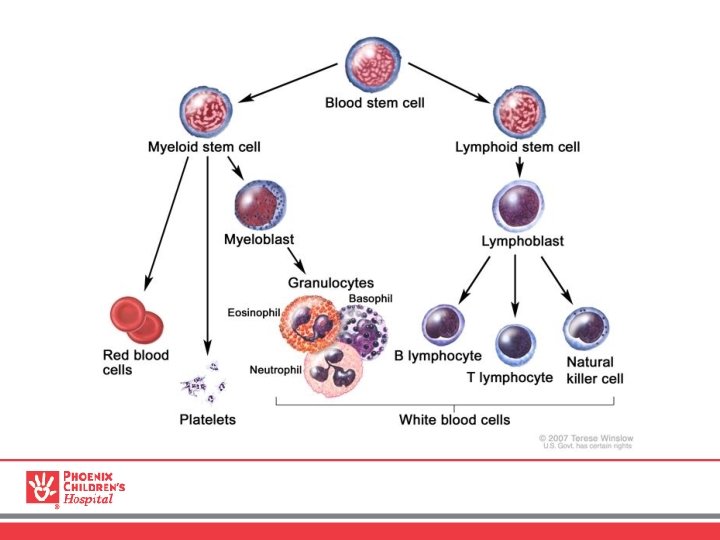 Blood stem cell

Myeloid stem cell

Lymphoid stem cell

Myeloblast

Lymphoblast

Granulocytes

Eosinophil

Basophil

Neutrophil

Red blood cells

Platelets

B lymphocyte

T lymphocyte

Natural killer cell

White blood cells

© 2007 Terese Winslow
U.S. Govt. has certain rights

PHOENIX CHILDREN'S Hospital